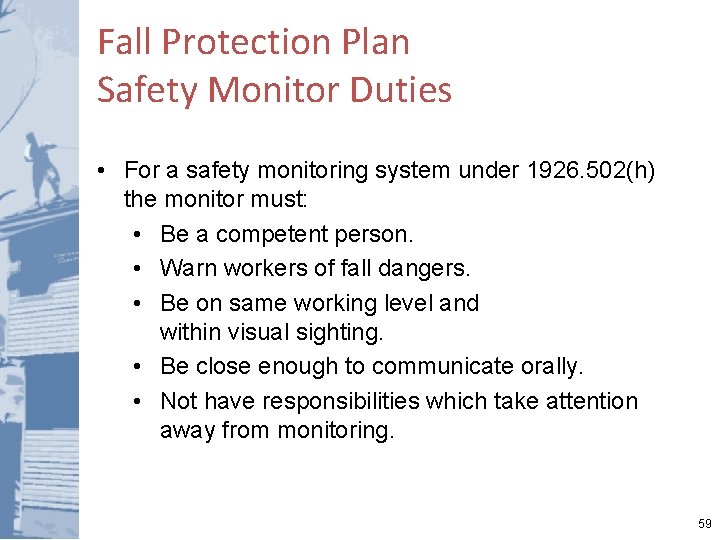 Fall Protection Plan
Safety Monitor Duties

• For a safety monitoring system under 1926.502(h) the monitor must:
  • Be a competent person.
  • Warn workers of fall dangers.
  • Be on same working level and within visual sighting.
  • Be close enough to communicate orally.
  • Not have responsibilities which take attention away from monitoring.

59